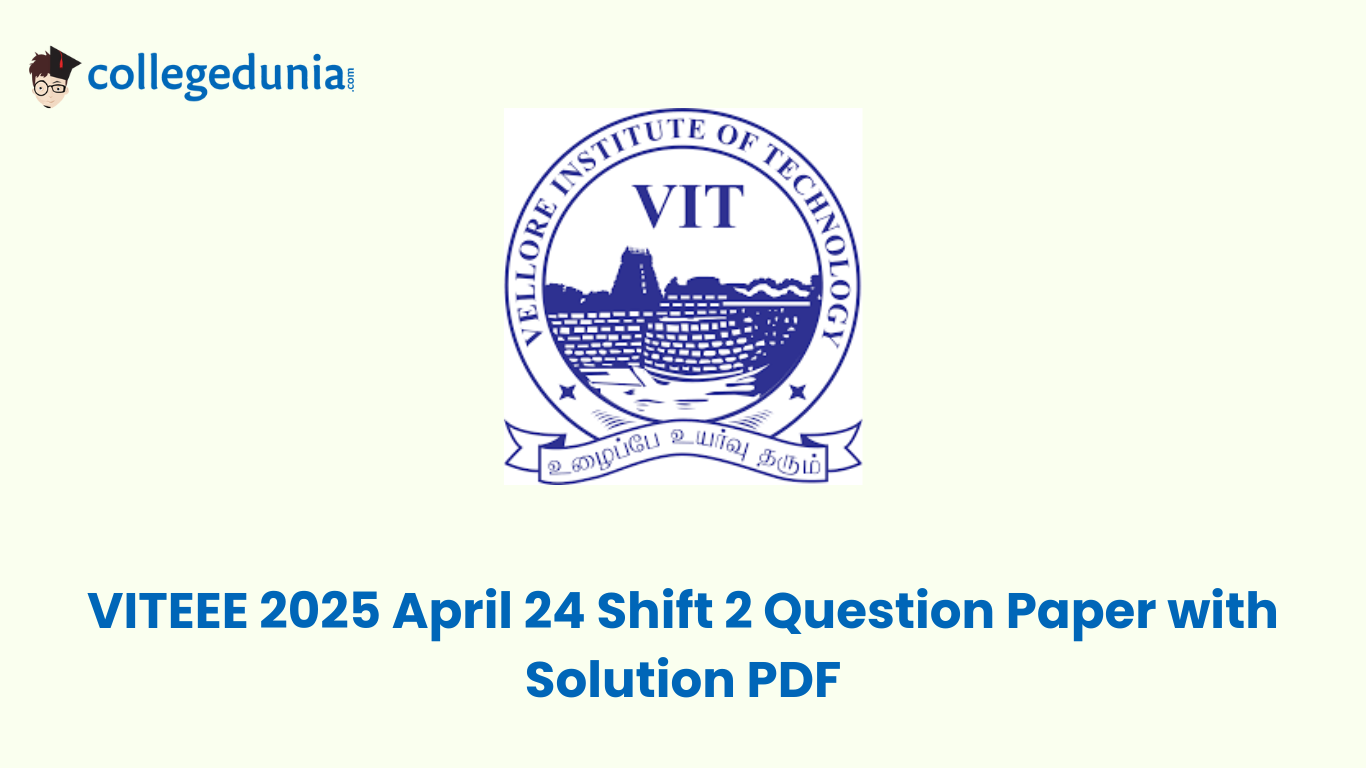 collegedunia.com

VELLORE INSTITUTE OF TECHNOLOGY

VIT

உழைப்பே உயர்வு தரும்

VITEEE 2025 April 24 Shift 2 Question Paper with Solution PDF